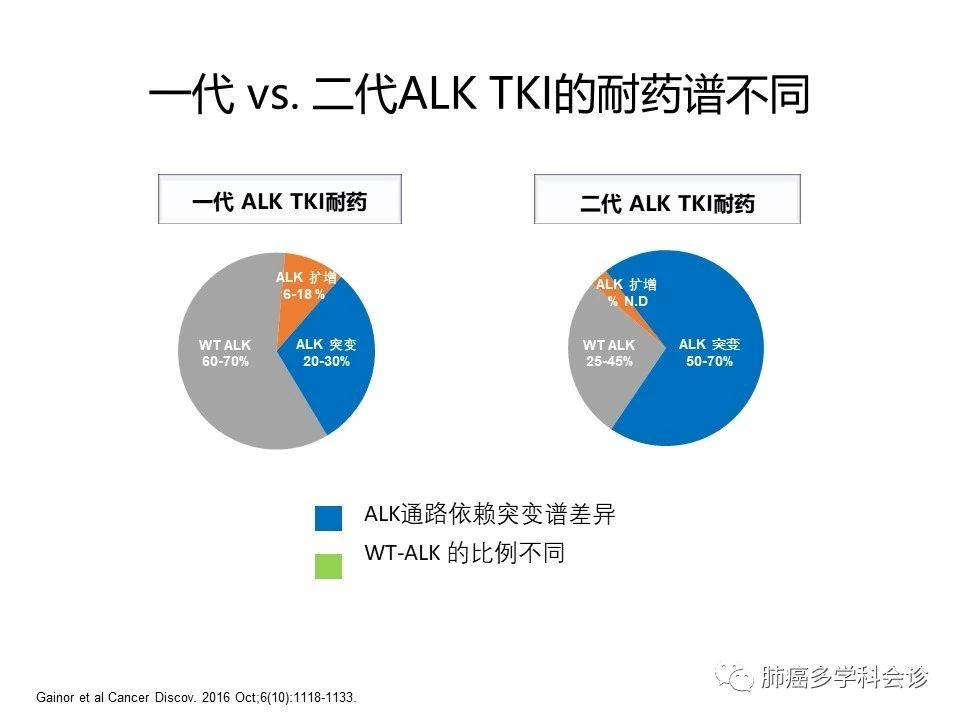 一代 vs. 二代ALK TKI的耐药谱不同

一代 ALK TKI耐药

ALK 扩增
6-18 %

WT ALK
60-70%

ALK 突变
20-30%

二代 ALK TKI耐药

ALK 扩增
% N.D

WT ALK
25-45%

ALK 突变
50-70%

ALK通路依赖突变谱差异

WT-ALK 的比例不同

Gainor et al Cancer Discov. 2016 Oct;6(10):1118-1133.

肺癌多学科会诊